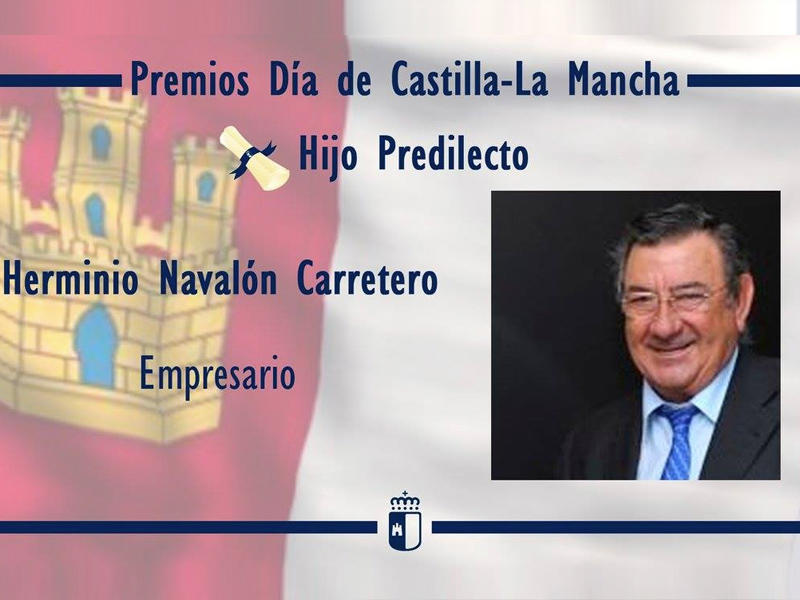 Premios Día de Castilla-La Mancha

Hijo Predilecto

Herminio Navalón Carretero

Empresario